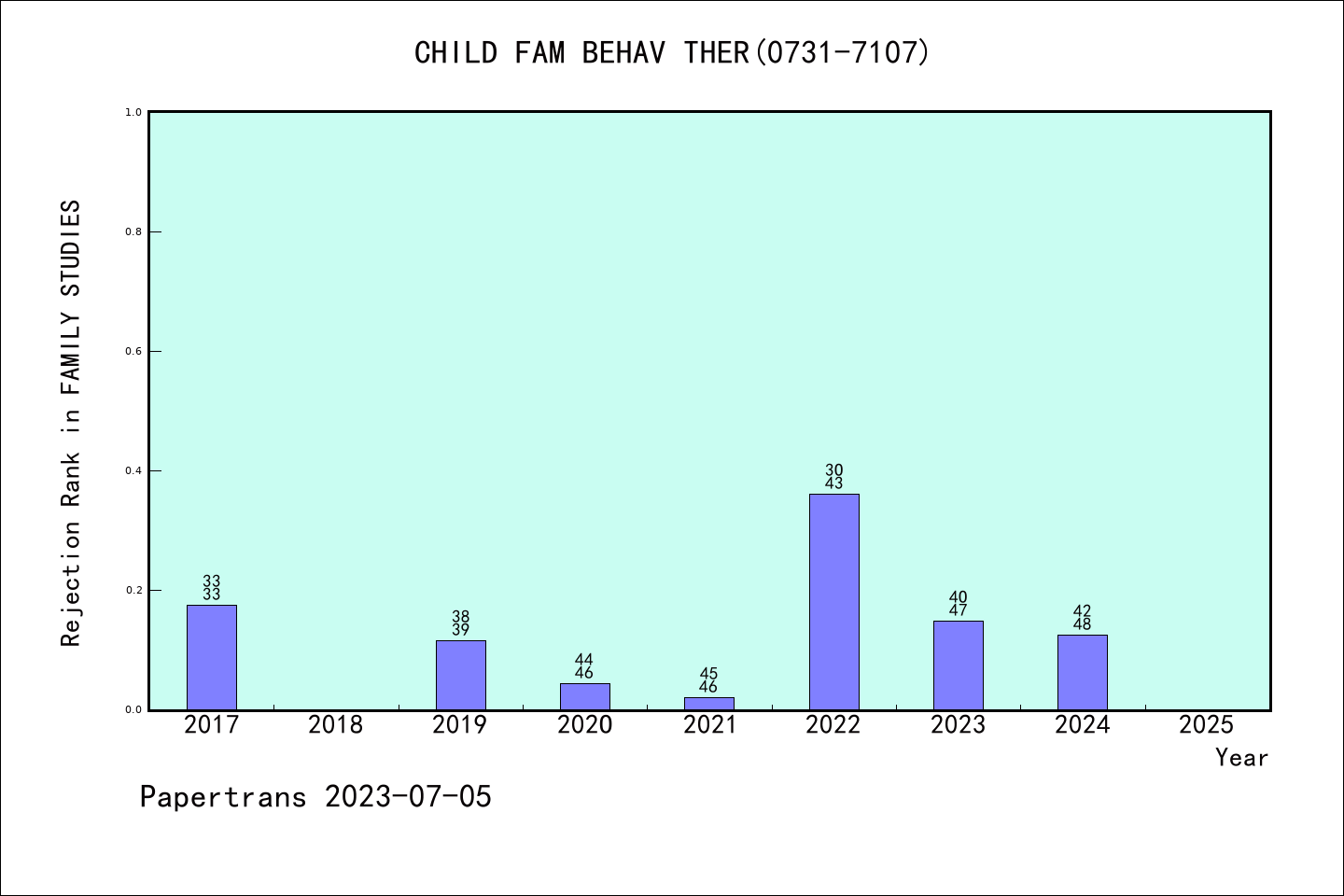 CHILD FAM BEHAV THER(0731-7107)

Rejection Rank in FAMILY STUDIES

1.0
0.8
0.6
0.4
0.2
0.0

33
33
38
39
44
46
45
46
30
43
40
47
42
48

2017 2018 2019 2020 2021 2022 2023 2024 2025
Year

Papertrans 2023-07-05